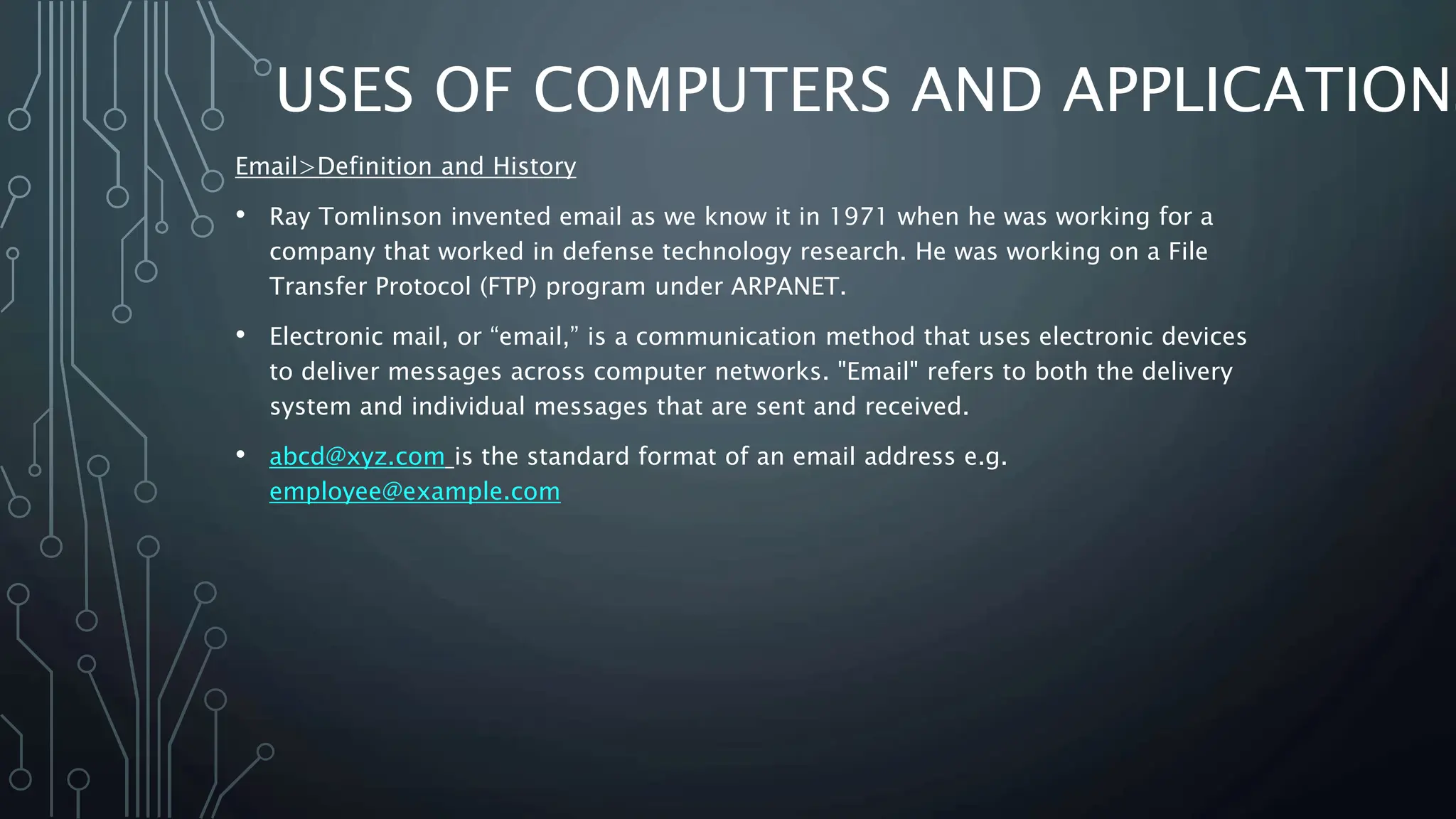 USES OF COMPUTERS AND APPLICATION

Email>Definition and History

• Ray Tomlinson invented email as we know it in 1971 when he was working for a company that worked in defense technology research. He was working on a File Transfer Protocol (FTP) program under ARPANET.

• Electronic mail, or “email,” is a communication method that uses electronic devices to deliver messages across computer networks. "Email" refers to both the delivery system and individual messages that are sent and received.

• abcd@xyz.com is the standard format of an email address e.g. employee@example.com